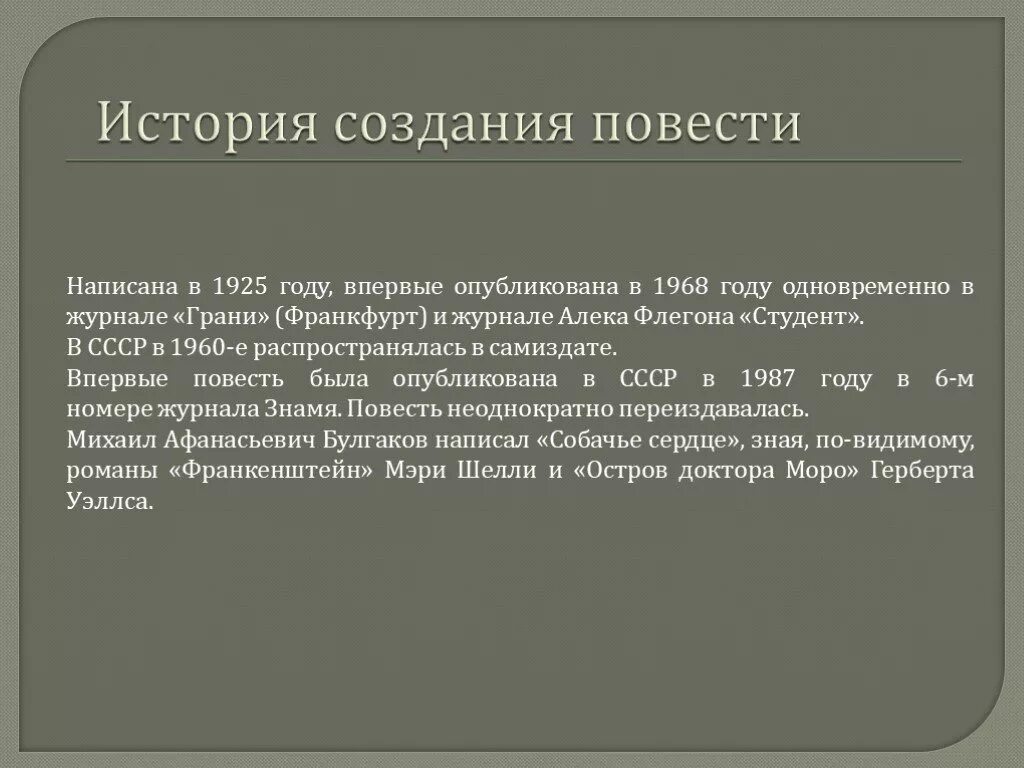 История создания повести

Написана в 1925 году, впервые опубликована в 1968 году одновременно в журнале «Грани» (Франкфурт) и журнале Алека Флегона «Студент».
В СССР в 1960-е распространялась в самиздате.
Впервые повесть была опубликована в СССР в 1987 году в 6-м номере журнала Знамя. Повесть неоднократно переиздавалась.
Михаил Афанасьевич Булгаков написал «Собачье сердце», зная, по-видимому, романы «Франкенштейн» Мэри Шелли и «Остров доктора Моро» Герберта Уэллса.